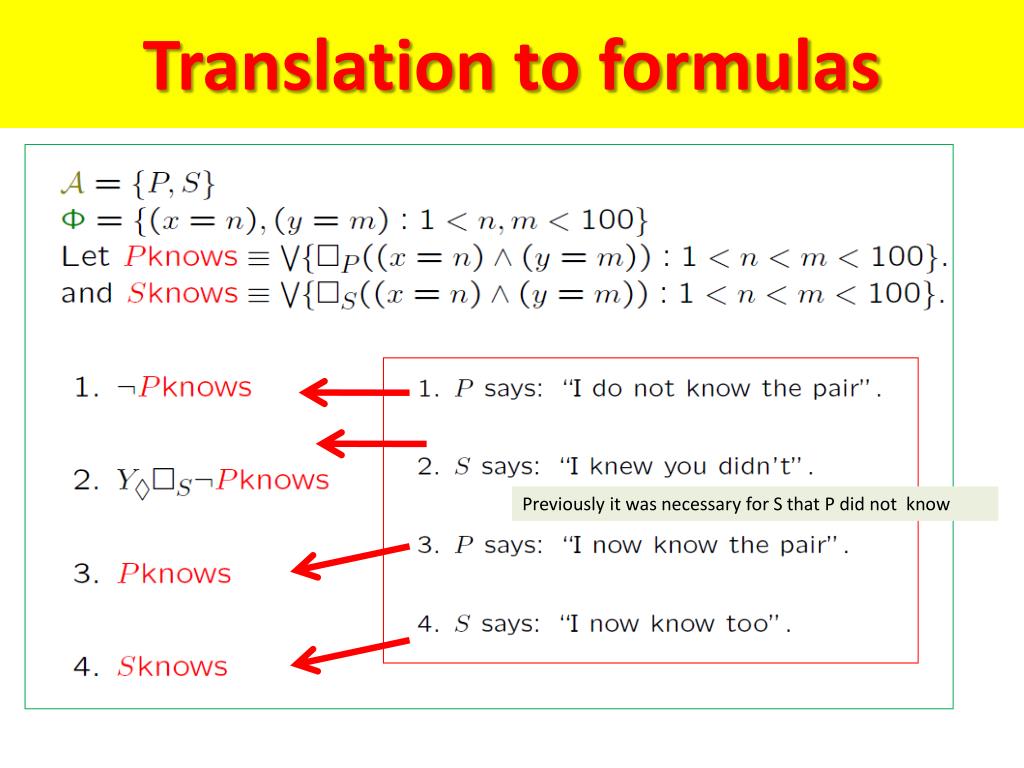 Translation to formulas

$\mathcal{A} = \{P, S\}$
$\Phi = \{(x = n), (y = m) : 1 < n, m < 100\}$
Let $P$knows $\equiv \bigvee\{\Box_P((x = n) \wedge (y = m)) : 1 < n < m < 100\}$.
and $S$knows $\equiv \bigvee\{\Box_S((x = n) \wedge (y = m)) : 1 < n < m < 100\}$.

1. $\neg P$knows

2. $Y_\Diamond \Box_S \neg P$knows

3. $P$knows

4. $S$knows

1. $P$ says: "I do not know the pair".

2. $S$ says: "I knew you didn't".

Previously it was necessary for S that P did not know

3. $P$ says: "I now know the pair".

4. $S$ says: "I now know too".